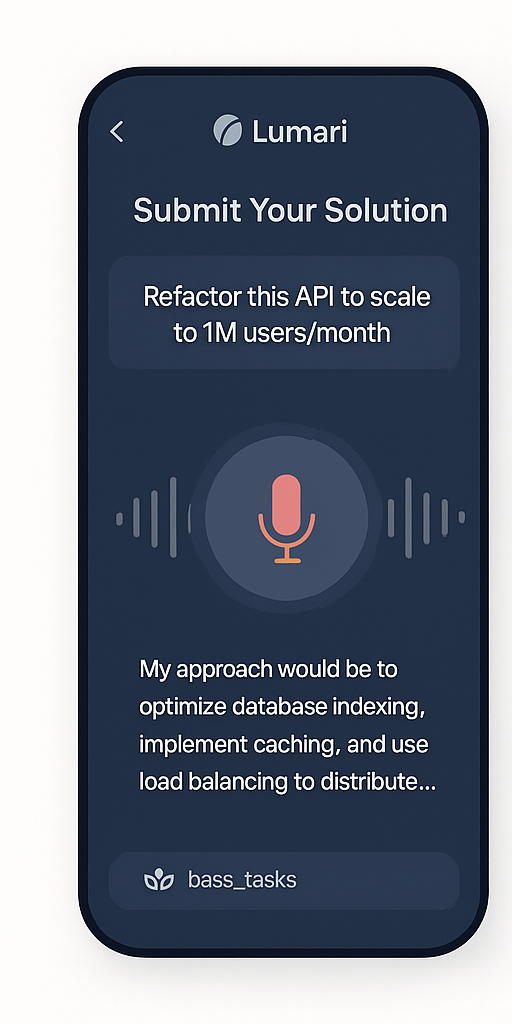 Lumari

Submit Your Solution

Refactor this API to scale to 1M users/month

My approach would be to optimize database indexing, implement caching, and use load balancing to distribute...

bass_tasks